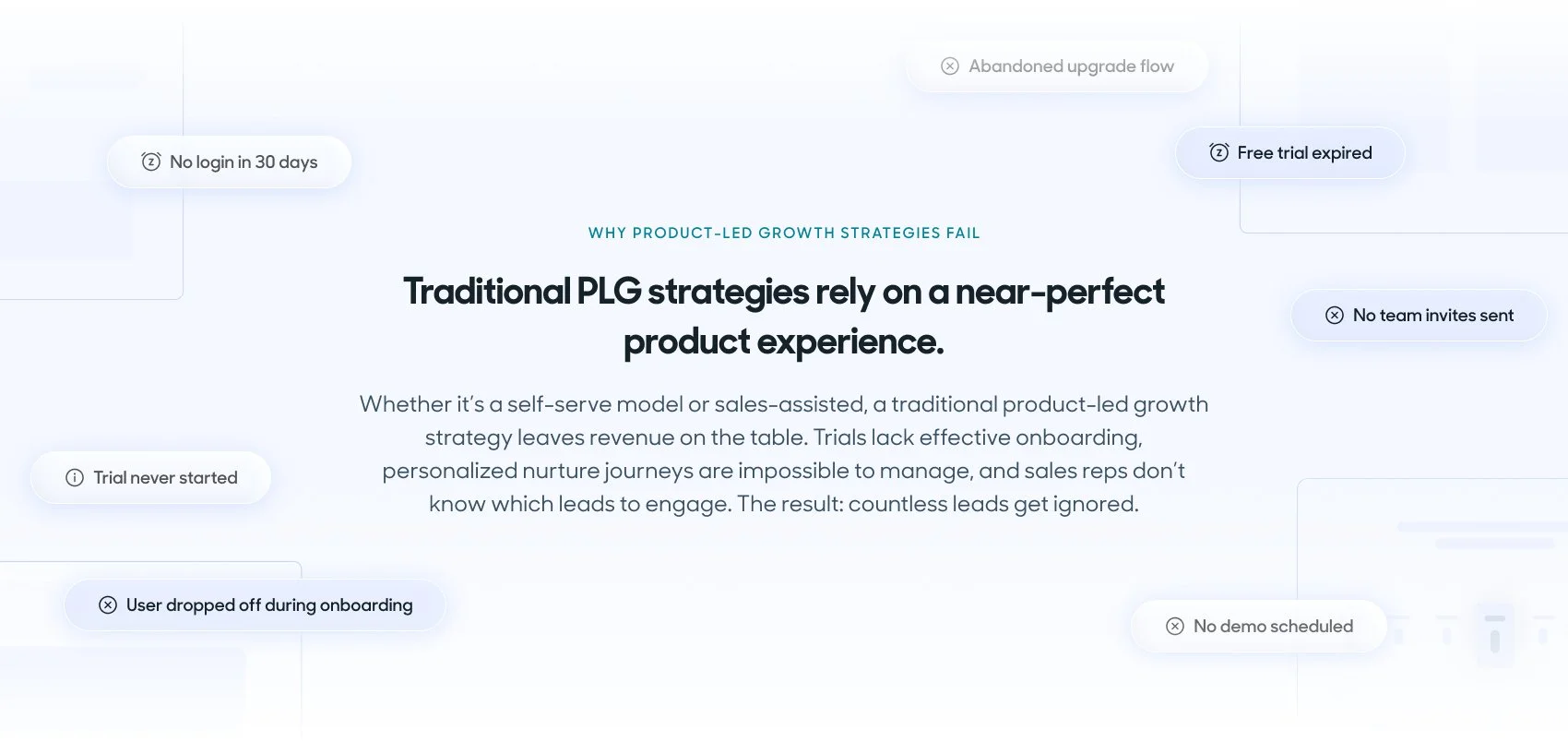 Abandoned upgrade flow

No login in 30 days

Free trial expired

WHY PRODUCT-LED GROWTH STRATEGIES FAIL

Traditional PLG strategies rely on a near-perfect product experience.

No team invites sent

Whether it's a self-serve model or sales-assisted, a traditional product-led growth strategy leaves revenue on the table. Trials lack effective onboarding, personalized nurture journeys are impossible to manage, and sales reps don't know which leads to engage. The result: countless leads get ignored.

Trial never started

User dropped off during onboarding

No demo scheduled